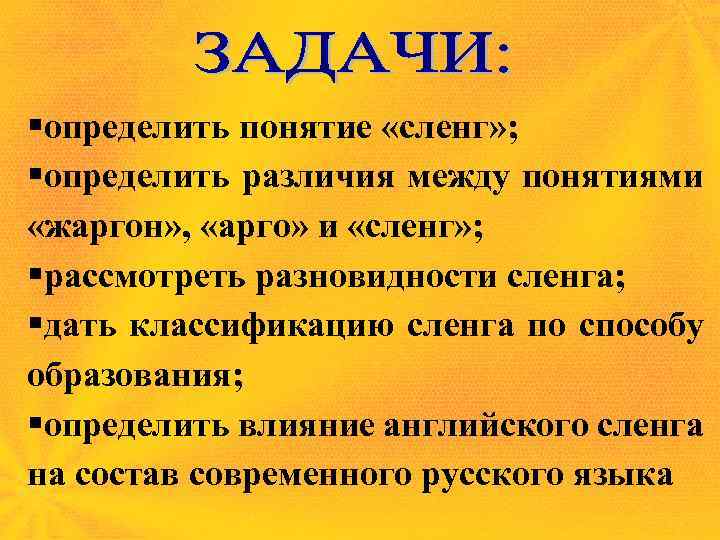 ЗАДАЧИ:

▪определить понятие «сленг»;

▪определить различия между понятиями «жаргон», «арго» и «сленг»;

▪рассмотреть разновидности сленга;

▪дать классификацию сленга по способу образования;

▪определить влияние английского сленга на состав современного русского языка